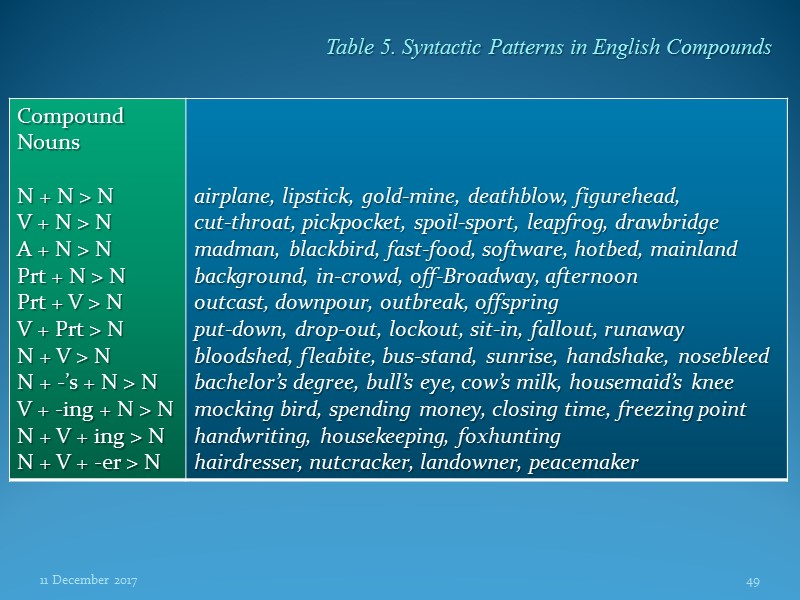 Table 5. Syntactic Patterns in English Compounds

| Compound Nouns | |
|---|---|
| N + N > N | airplane, lipstick, gold-mine, deathblow, figurehead, |
| V + N > N | cut-throat, pickpocket, spoil-sport, leapfrog, drawbridge |
| A + N > N | madman, blackbird, fast-food, software, hotbed, mainland |
| Prt + N > N | background, in-crowd, off-Broadway, afternoon |
| Prt + V > N | outcast, downpour, outbreak, offspring |
| V + Prt > N | put-down, drop-out, lockout, sit-in, fallout, runaway |
| N + V > N | bloodshed, fleabite, bus-stand, sunrise, handshake, nosebleed |
| N + -'s + N > N | bachelor's degree, bull's eye, cow's milk, housemaid's knee |
| V + -ing + N > N | mocking bird, spending money, closing time, freezing point |
| N + V + ing > N | handwriting, housekeeping, foxhunting |
| N + V + -er > N | hairdresser, nutcracker, landowner, peacemaker |

11 December 2017

49